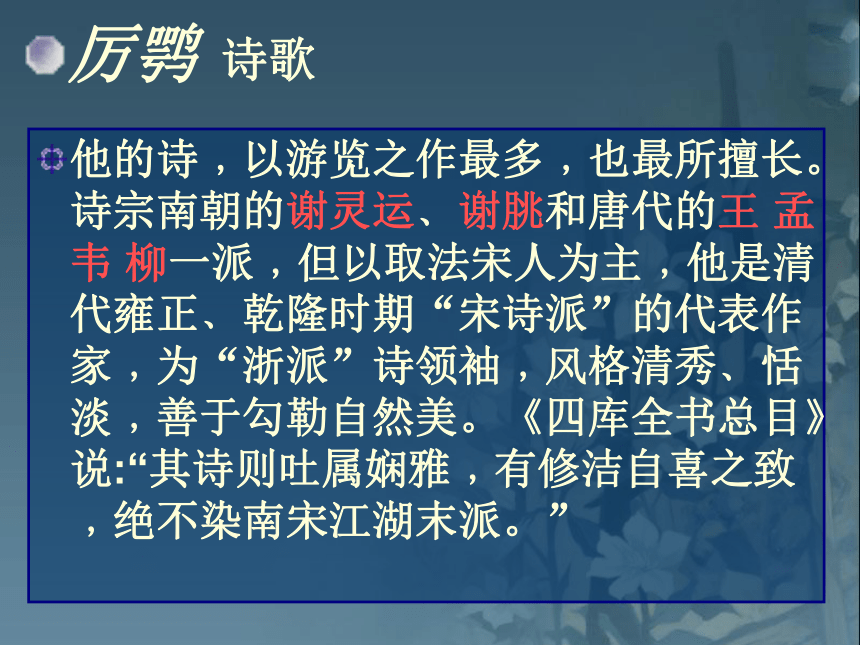 厉鹗 诗歌

他的诗，以游览之作最多，也最所擅长。诗宗南朝的谢灵运、谢朓和唐代的王 孟 韦 柳一派，但以取法宋人为主，他是清代雍正、乾隆时期“宋诗派”的代表作家，为“浙派”诗领袖，风格清秀、恬淡，善于勾勒自然美。《四库全书总目》说:“其诗则吐属娴雅，有修洁自喜之致，绝不染南宋江湖末派。”